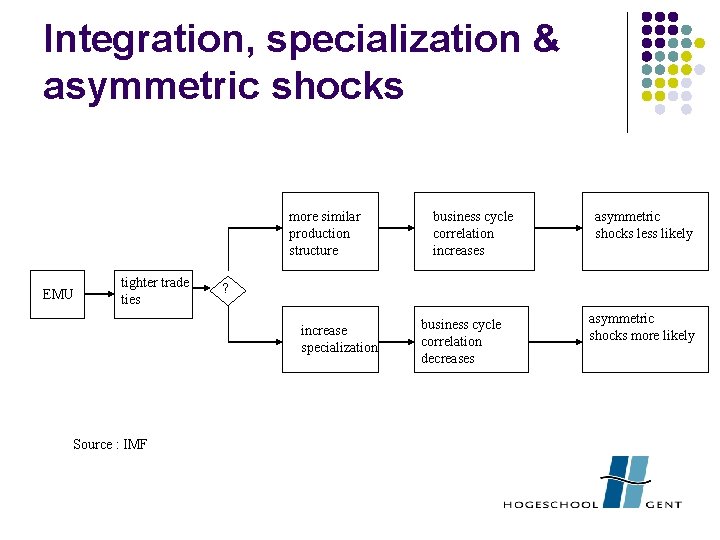 Integration, specialization & asymmetric shocks

EMU

tighter trade ties

?

more similar production structure

business cycle correlation increases

asymmetric shocks less likely

increase specialization

business cycle correlation decreases

asymmetric shocks more likely

Source : IMF

HOGESCHOOL GENT